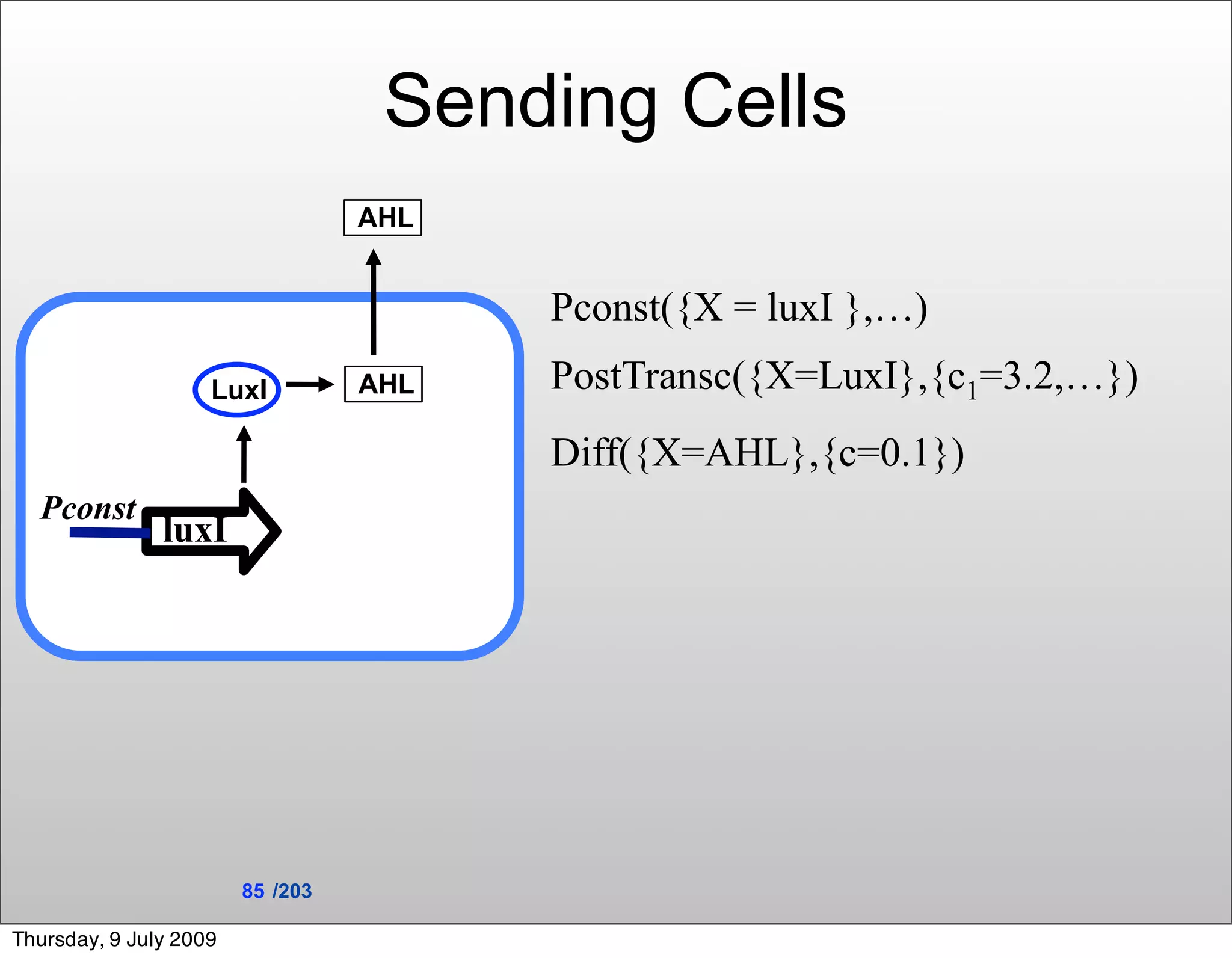 Sending Cells

AHL

LuxI

AHL

Pconst

luxI

Pconst({X = luxI },...)

PostTransc({X=LuxI},{$c_1$=3.2,...})

Diff({X=AHL},{c=0.1})

85 /203

Thursday, 9 July 2009